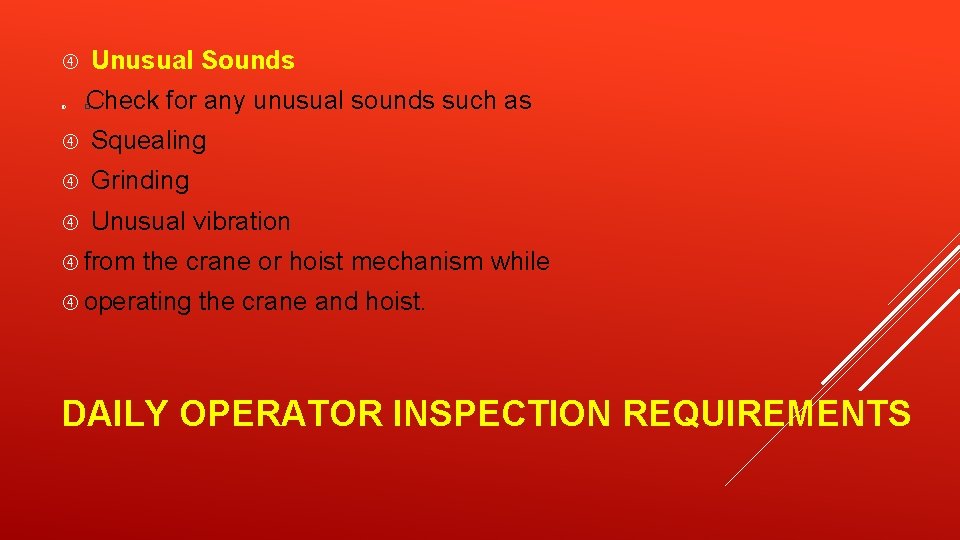 Unusual Sounds

Check for any unusual sounds such as

Squealing

Grinding

Unusual vibration

from the crane or hoist mechanism while

operating the crane and hoist.

DAILY OPERATOR INSPECTION REQUIREMENTS